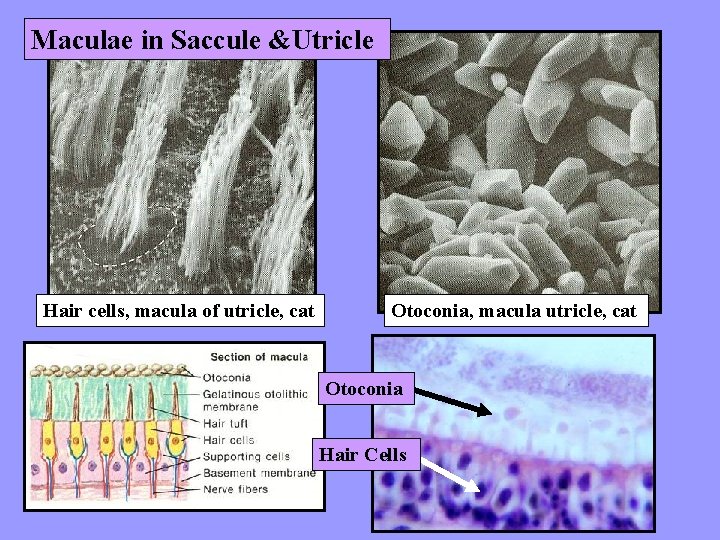 Maculae in Saccule &Utricle

Hair cells, macula of utricle, cat

Otoconia, macula utricle, cat

Section of macula

Otoconia

Gelatinous otolithic membrane

Hair tuft

Hair cells

Supporting cells

Basement membrane

Nerve fibers

Otoconia

Hair Cells